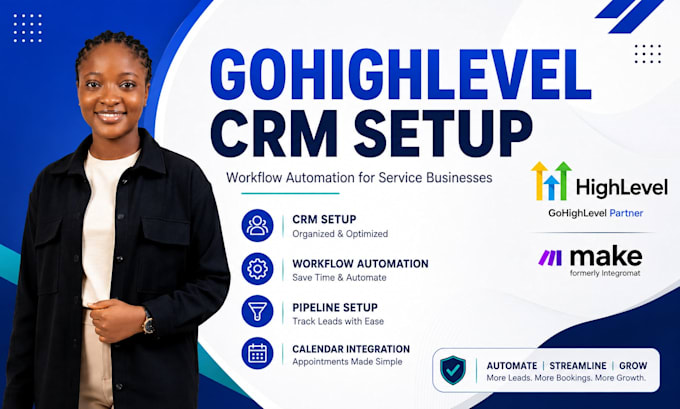 GOHIGHLEVEL
CRM SETUP

Workflow Automation for Service Businesses

CRM SETUP
Organized & Optimized

WORKFLOW AUTOMATION
Save Time & Automate

PIPELINE SETUP
Track Leads with Ease

CALENDAR INTEGRATION
Appointments Made Simple

HighLevel
GoHighLevel Partner

make
formerly Integromat

AUTOMATE | STREAMLINE | GROW
More Leads. More Bookings. More Growth.